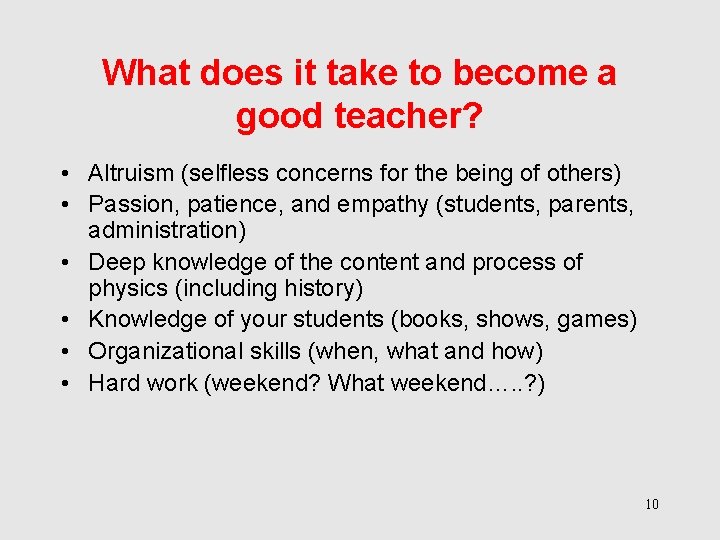 What does it take to become a good teacher?

• Altruism (selfless concerns for the being of others)
• Passion, patience, and empathy (students, parents, administration)
• Deep knowledge of the content and process of physics (including history)
• Knowledge of your students (books, shows, games)
• Organizational skills (when, what and how)
• Hard work (weekend? What weekend…..?)

10